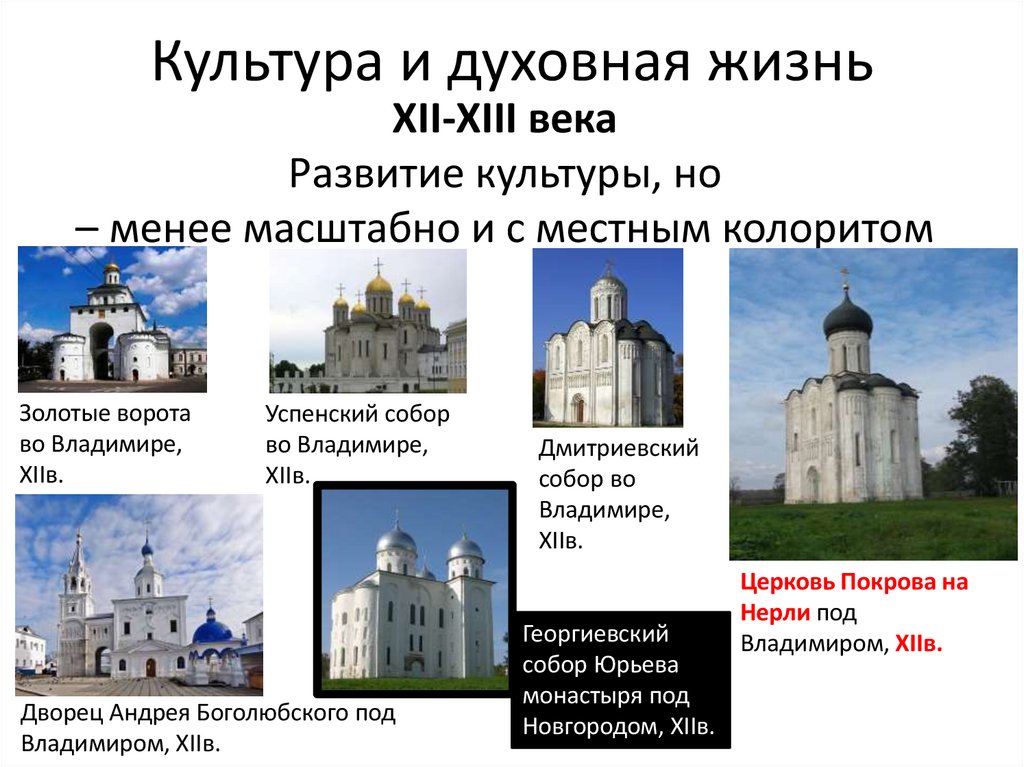 Культура и духовная жизнь
XII-XIII века
Развитие культуры, но
– менее масштабно и с местным колоритом

Золотые ворота во Владимире, XIIв.

Успенский собор во Владимире, XIIв.

Дмитриевский собор во Владимире, XIIв.

Церковь Покрова на Нерли под Владимиром, XIIв.

Дворец Андрея Боголюбского под Владимиром, XIIв.

Георгиевский собор Юрьева монастыря под Новгородом, XIIв.